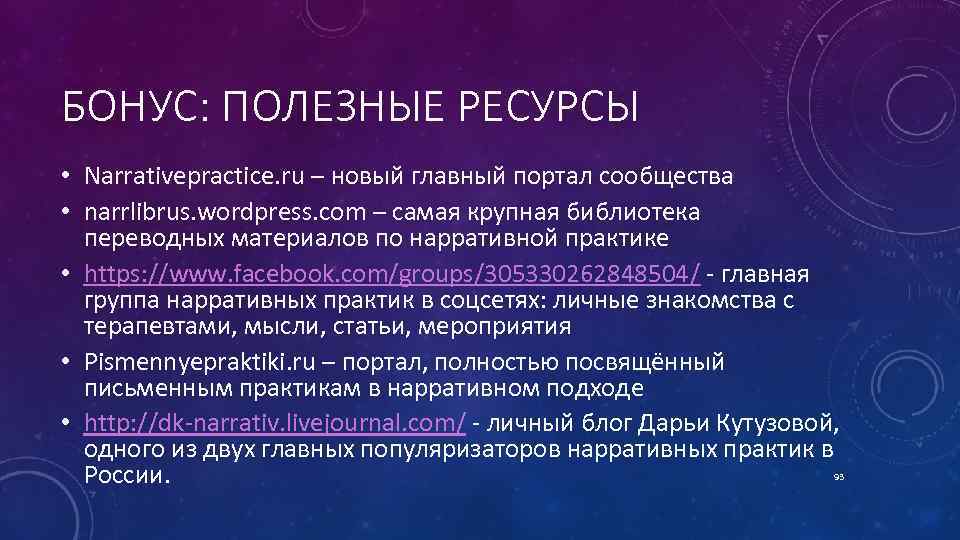 БОНУС: ПОЛЕЗНЫЕ РЕСУРСЫ

• Narrativepractice.ru – новый главный портал сообщества
• narrlibrus.wordpress.com – самая крупная библиотека переводных материалов по нарративной практике
• https://www.facebook.com/groups/305330262848504/ - главная группа нарративных практик в соцсетях: личные знакомства с терапевтами, мысли, статьи, мероприятия
• Pismennyepraktiki.ru – портал, полностью посвящённый письменным практикам в нарративном подходе
• http://dk-narrativ.livejournal.com/ - личный блог Дарьи Кутузовой, одного из двух главных популяризаторов нарративных практик в России.

93